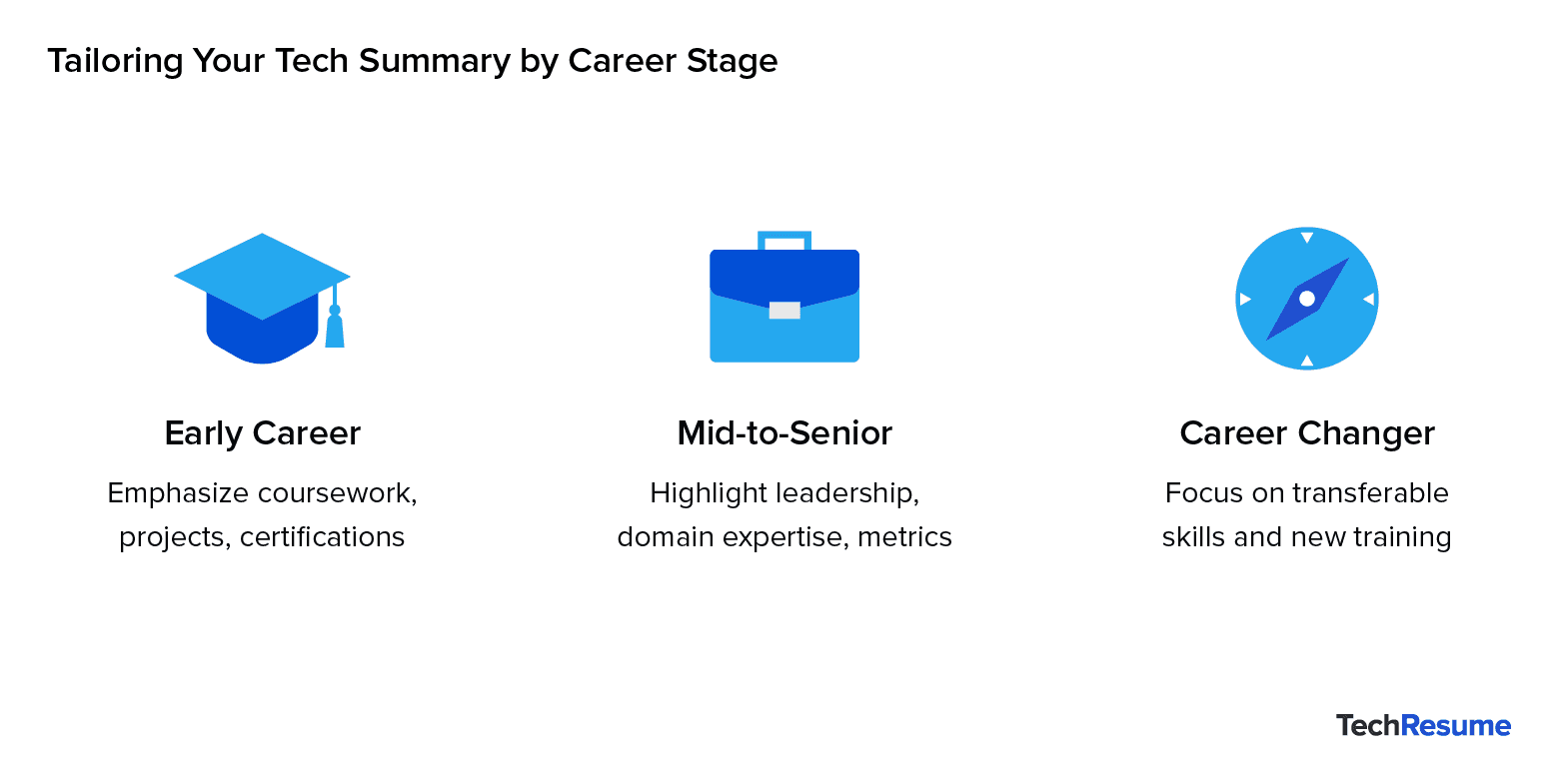 Tailoring Your Tech Summary by Career Stage

Early Career

Emphasize coursework, projects, certifications

Mid-to-Senior

Highlight leadership, domain expertise, metrics

Career Changer

Focus on transferable skills and new training

TechResume